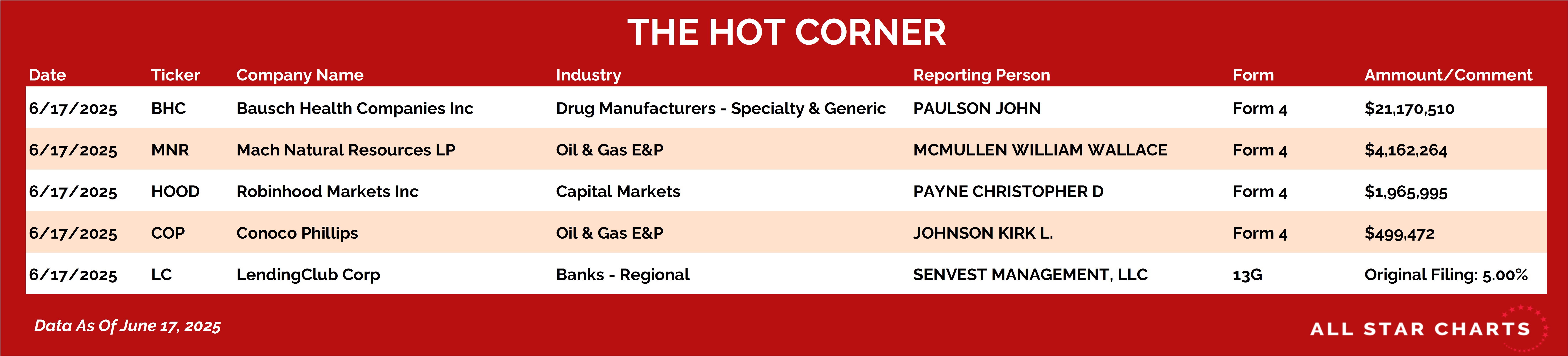 THE HOT CORNER

| Date | Ticker | Company Name | Industry | Reporting Person | Form | Ammount/Comment |
|---|---|---|---|---|---|---|
| 6/17/2025 | BHC | Bausch Health Companies Inc | Drug Manufacturers - Specialty & Generic | PAULSON JOHN | Form 4 | \$21,170,510 |
| 6/17/2025 | MNR | Mach Natural Resources LP | Oil & Gas E&P | MCMULLEN WILLIAM WALLACE | Form 4 | \$4,162,264 |
| 6/17/2025 | HOOD | Robinhood Markets Inc | Capital Markets | PAYNE CHRISTOPHER D | Form 4 | \$1,965,995 |
| 6/17/2025 | COP | Conoco Phillips | Oil & Gas E&P | JOHNSON KIRK L. | Form 4 | \$499,472 |
| 6/17/2025 | LC | LendingClub Corp | Banks - Regional | SENVEST MANAGEMENT, LLC | 13G | Original Filing: 5.00% |

Data As Of June 17, 2025

ALL STAR CHARTS